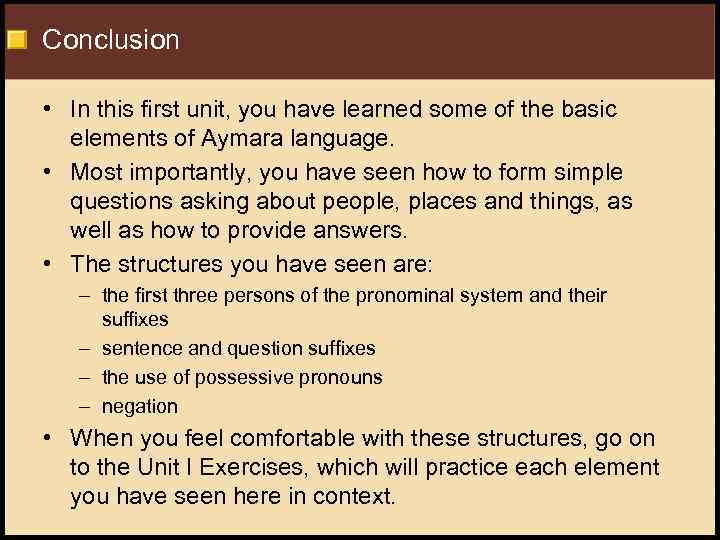 Conclusion

• In this first unit, you have learned some of the basic elements of Aymara language.
• Most importantly, you have seen how to form simple questions asking about people, places and things, as well as how to provide answers.
• The structures you have seen are:
– the first three persons of the pronominal system and their suffixes
– sentence and question suffixes
– the use of possessive pronouns
– negation
• When you feel comfortable with these structures, go on to the Unit I Exercises, which will practice each element you have seen here in context.